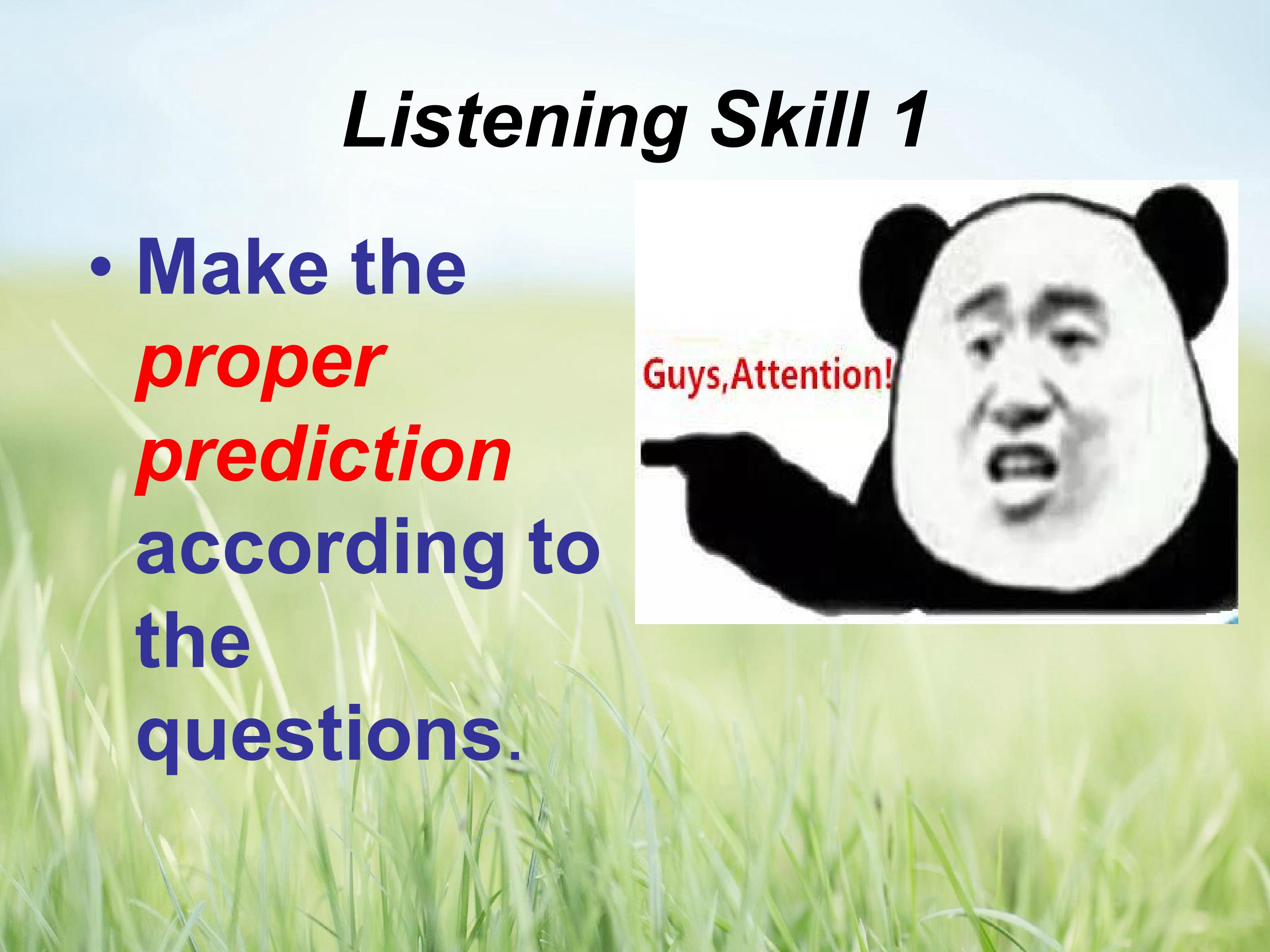 Listening Skill 1

• Make the proper prediction according to the questions.

Guys,Attention!